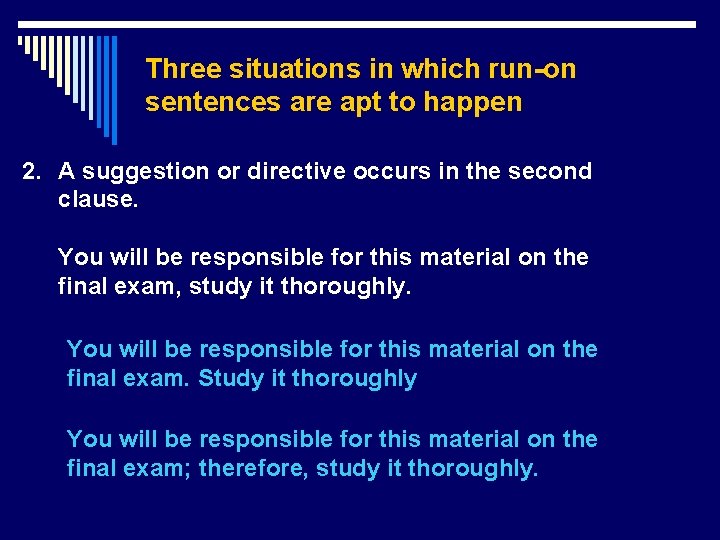 Three situations in which run-on sentences are apt to happen

2. A suggestion or directive occurs in the second clause.

You will be responsible for this material on the final exam, study it thoroughly.

You will be responsible for this material on the final exam. Study it thoroughly

You will be responsible for this material on the final exam; therefore, study it thoroughly.